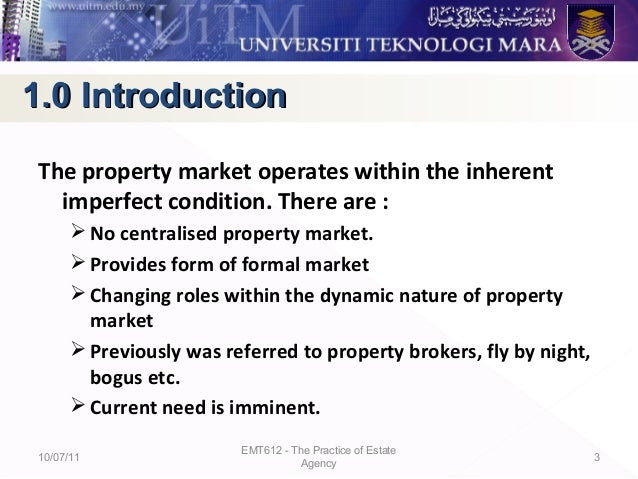 www.uitm.edu.my

UiTM

اونيۏرسيتي تيكنولوݢي مارا

UNIVERSITI TEKNOLOGI MARA

1.0 Introduction

The property market operates within the inherent imperfect condition. There are :

➢ No centralised property market.

➢ Provides form of formal market

➢ Changing roles within the dynamic nature of property market

➢ Previously was referred to property brokers, fly by night, bogus etc.

➢ Current need is imminent.

10/07/11

EMT612 - The Practice of Estate Agency

3